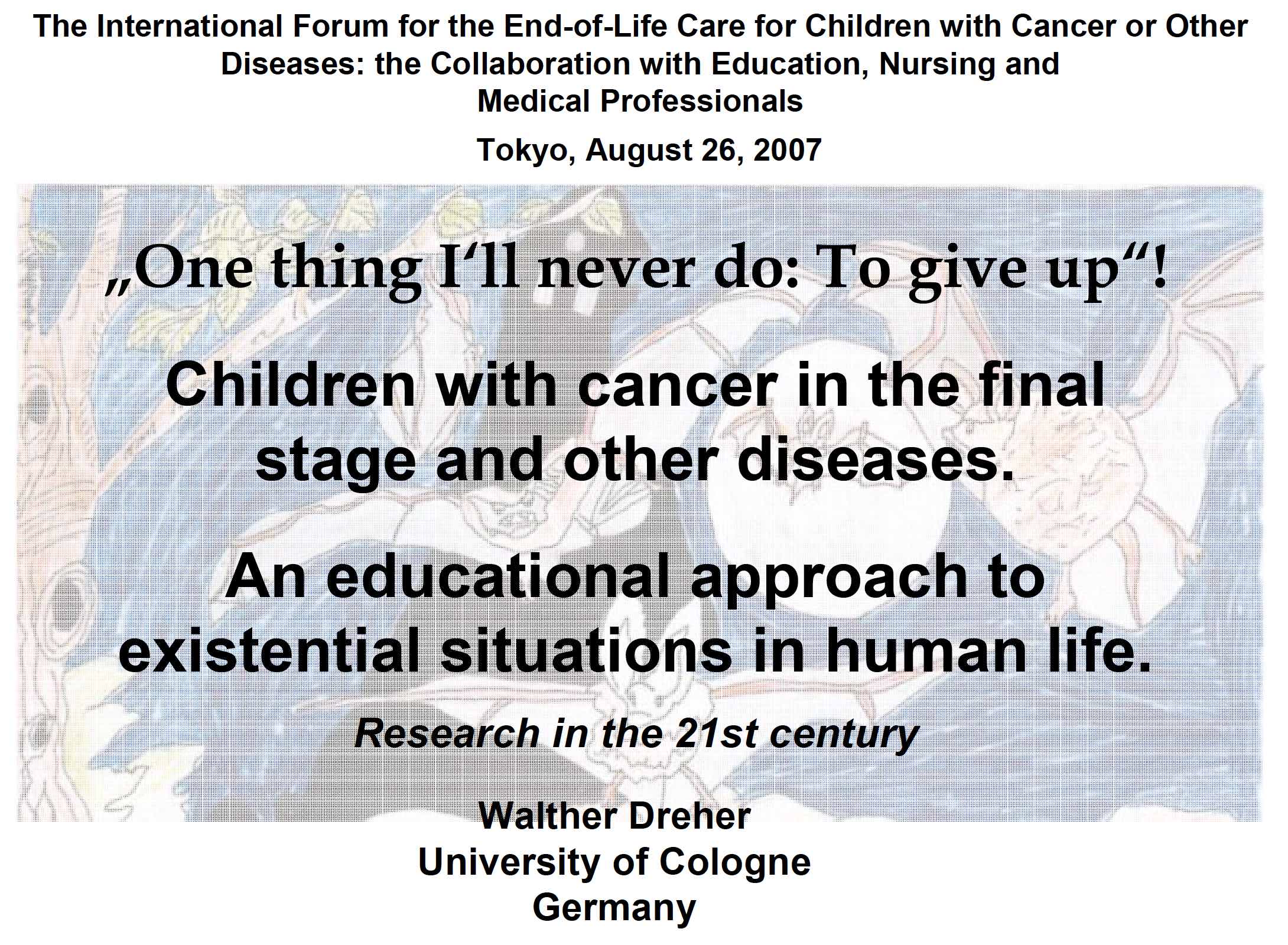 The International Forum for the End-of-Life Care for Children with Cancer or Other Diseases: the Collaboration with Education, Nursing and Medical Professionals

Tokyo, August 26, 2007

„One thing I‘ll never do: To give up“!

Children with cancer in the final stage and other diseases.

An educational approach to existential situations in human life.

Research in the 21st century

Walther Dreher
University of Cologne
Germany